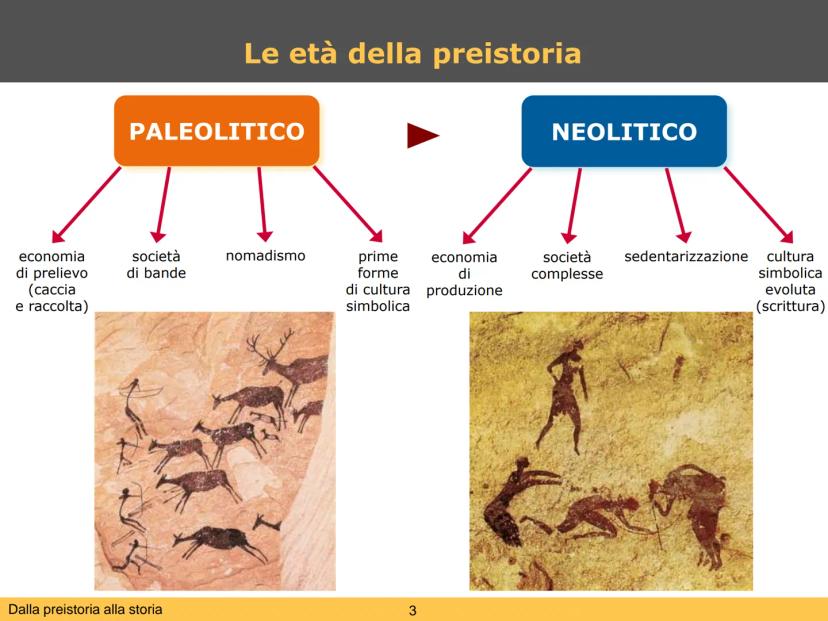 Le età della preistoria

PALEOLITICO

NEOLITICO

economia di prelievo (caccia e raccolta)

società di bande

nomadismo

prime forme di cultura simbolica

economia di produzione

società complesse

sedentarizzazione

cultura simbolica evoluta (scrittura)

Dalla preistoria alla storia

3